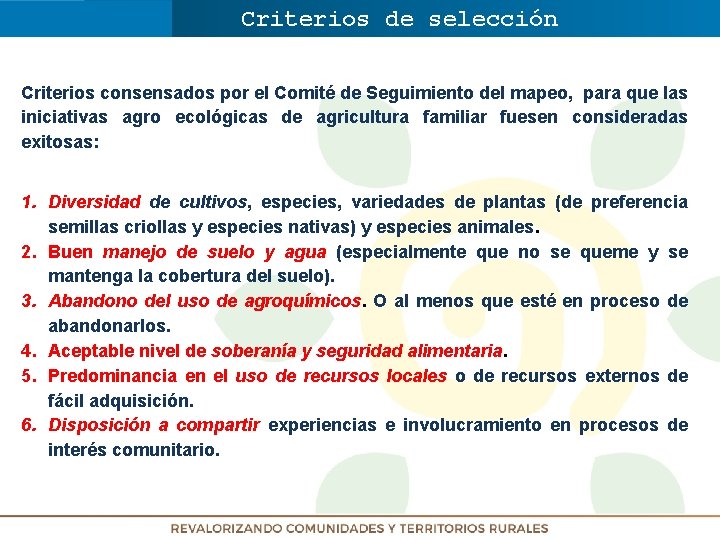 Criterios de selección

Criterios consensados por el Comité de Seguimiento del mapeo, para que las iniciativas agro ecológicas de agricultura familiar fuesen consideradas exitosas:

1. Diversidad de cultivos, especies, variedades de plantas (de preferencia semillas criollas y especies nativas) y especies animales.
2. Buen manejo de suelo y agua (especialmente que no se queme y se mantenga la cobertura del suelo).
3. Abandono del uso de agroquímicos. O al menos que esté en proceso de abandonarlos.
4. Aceptable nivel de soberanía y seguridad alimentaria.
5. Predominancia en el uso de recursos locales o de recursos externos de fácil adquisición.
6. Disposición a compartir experiencias e involucramiento en procesos de interés comunitario.

REVALORIZANDO COMUNIDADES Y TERRITORIOS RURALES